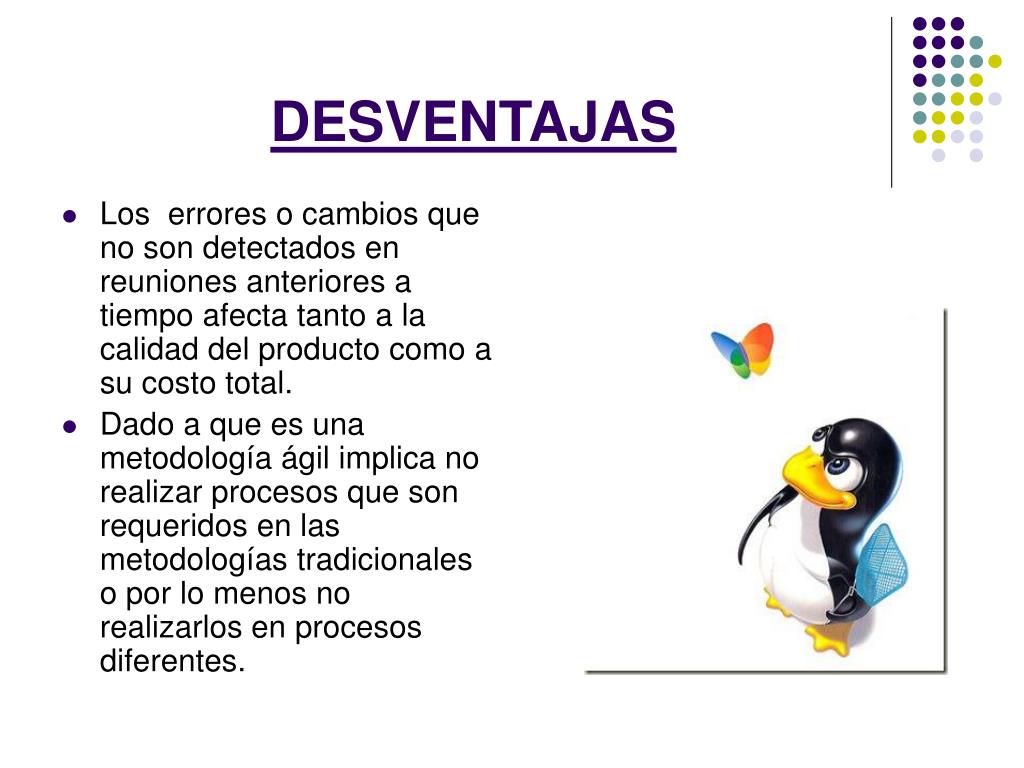 DESVENTAJAS

- Los errores o cambios que no son detectados en reuniones anteriores a tiempo afecta tanto a la calidad del producto como a su costo total.
- Dado a que es una metodología ágil implica no realizar procesos que son requeridos en las metodologías tradicionales o por lo menos no realizarlos en procesos diferentes.